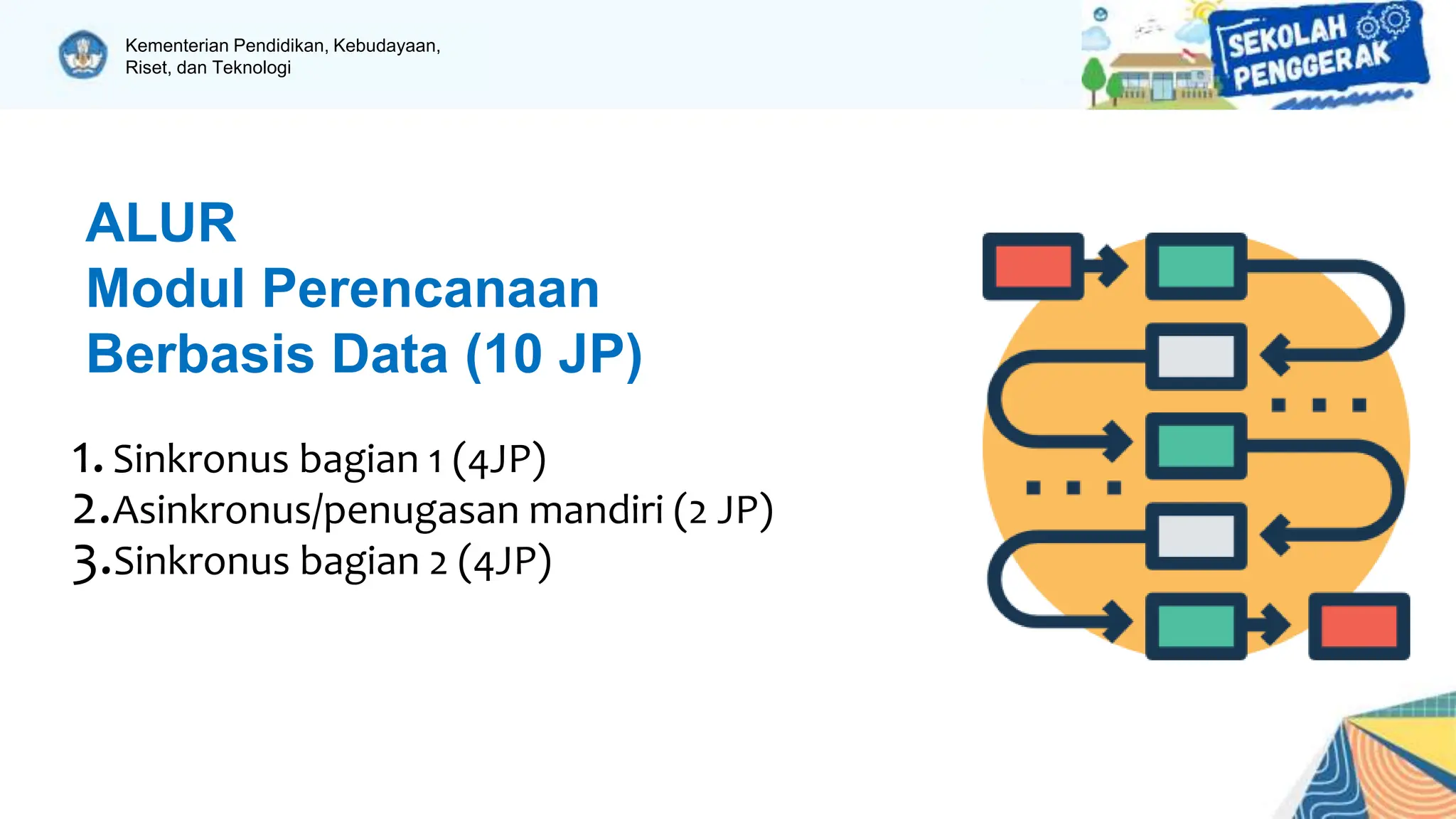 Kementerian Pendidikan, Kebudayaan, Riset, dan Teknologi

SEKOLAH PENGGERAK

ALUR
Modul Perencanaan
Berbasis Data (10 JP)

1. Sinkronus bagian 1 (4JP)
2. Asinkronus/penugasan mandiri (2 JP)
3. Sinkronus bagian 2 (4JP)